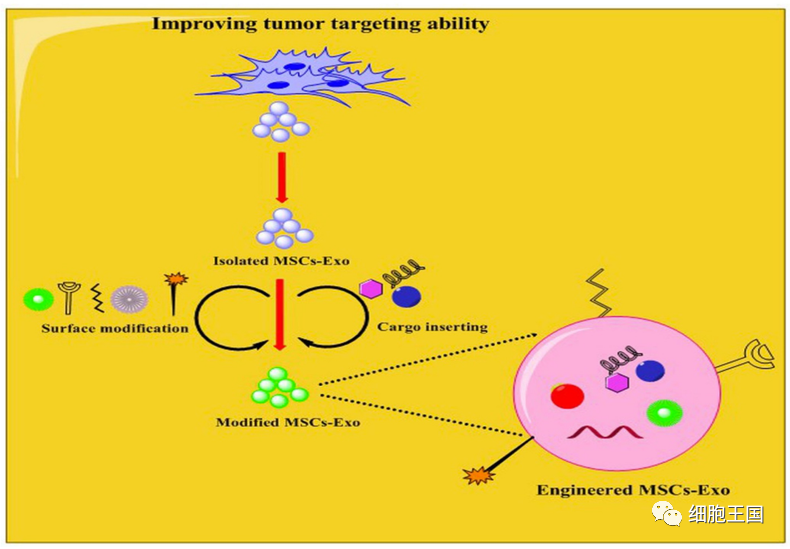 Improving tumor targeting ability

Isolated MSCs-Exo

Surface modification

Cargo inserting

Modified MSCs-Exo

Engineered MSCs-Exo

细胞王国